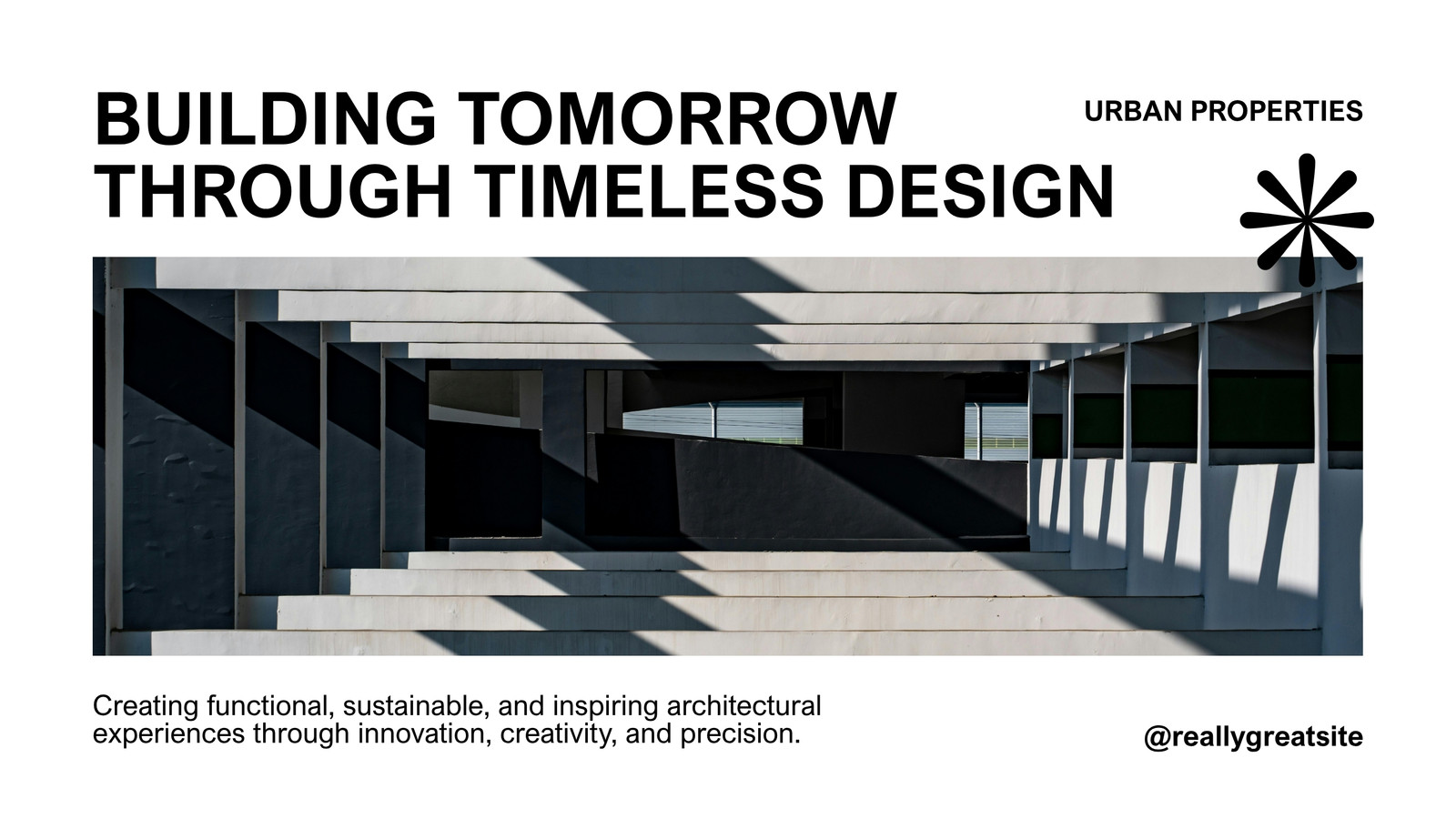 BUILDING TOMORROW THROUGH TIMELESS DESIGN

URBAN PROPERTIES

Creating functional, sustainable, and inspiring architectural experiences through innovation, creativity, and precision.

@reallygreatsite